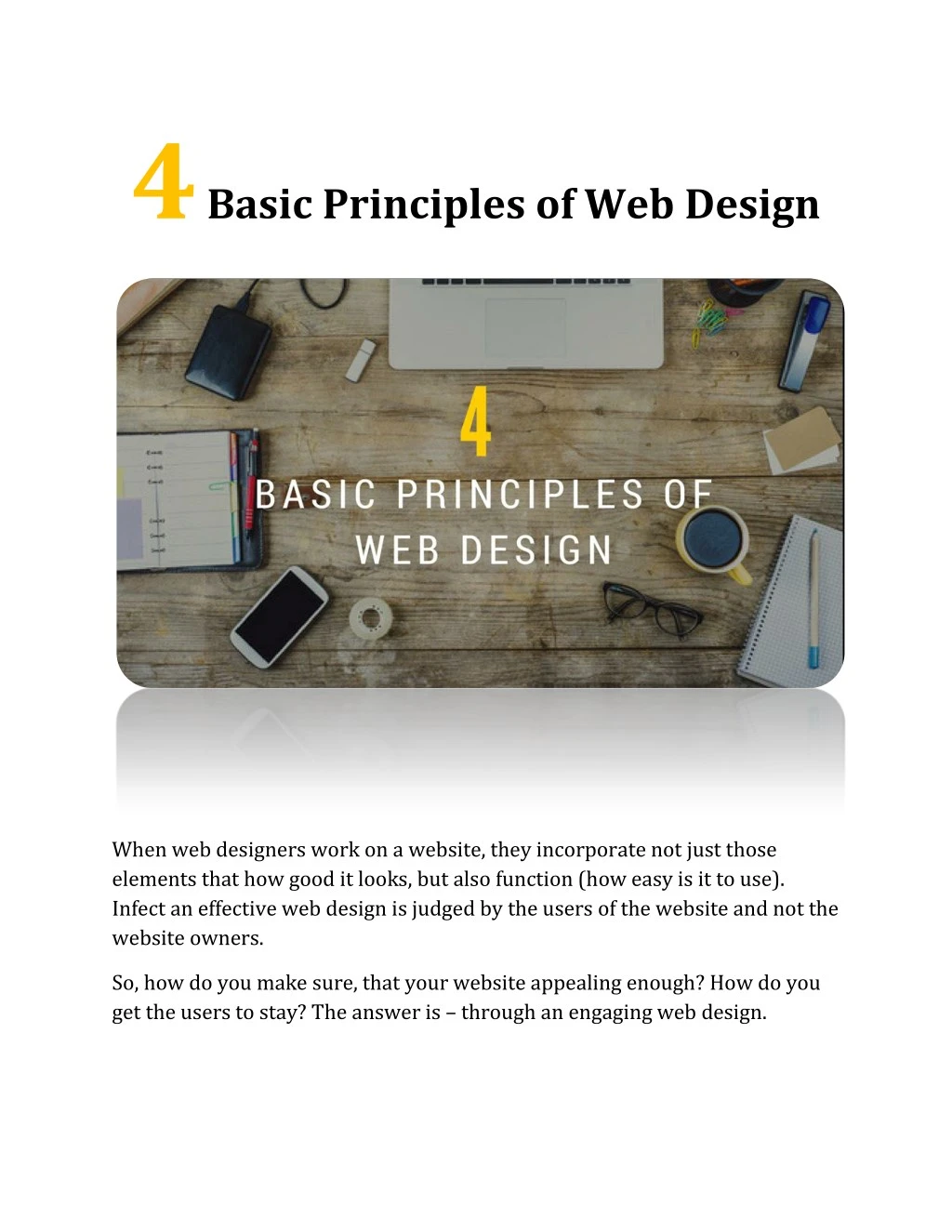 4 Basic Principles of Web Design

4

BASIC PRINCIPLES OF WEB DESIGN

When web designers work on a website, they incorporate not just those elements that how good it looks, but also function (how easy is it to use). Infect an effective web design is judged by the users of the website and not the website owners.

So, how do you make sure, that your website appealing enough? How do you get the users to stay? The answer is – through an engaging web design.